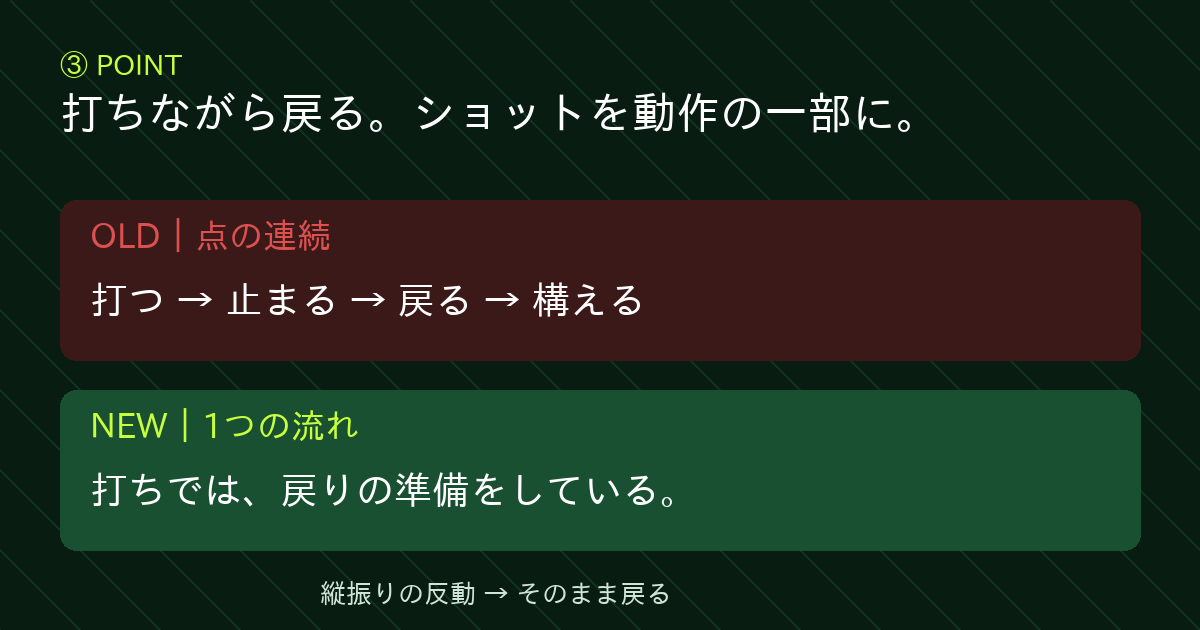 ③ POINT
打ちながら戻る。ショットを動作の一部に。

OLD｜点の連続
打つ → 止まる → 戻る → 構える

NEW｜1つの流れ
打ちでは、戻りの準備をしている。

縦振りの反動 → そのまま戻る